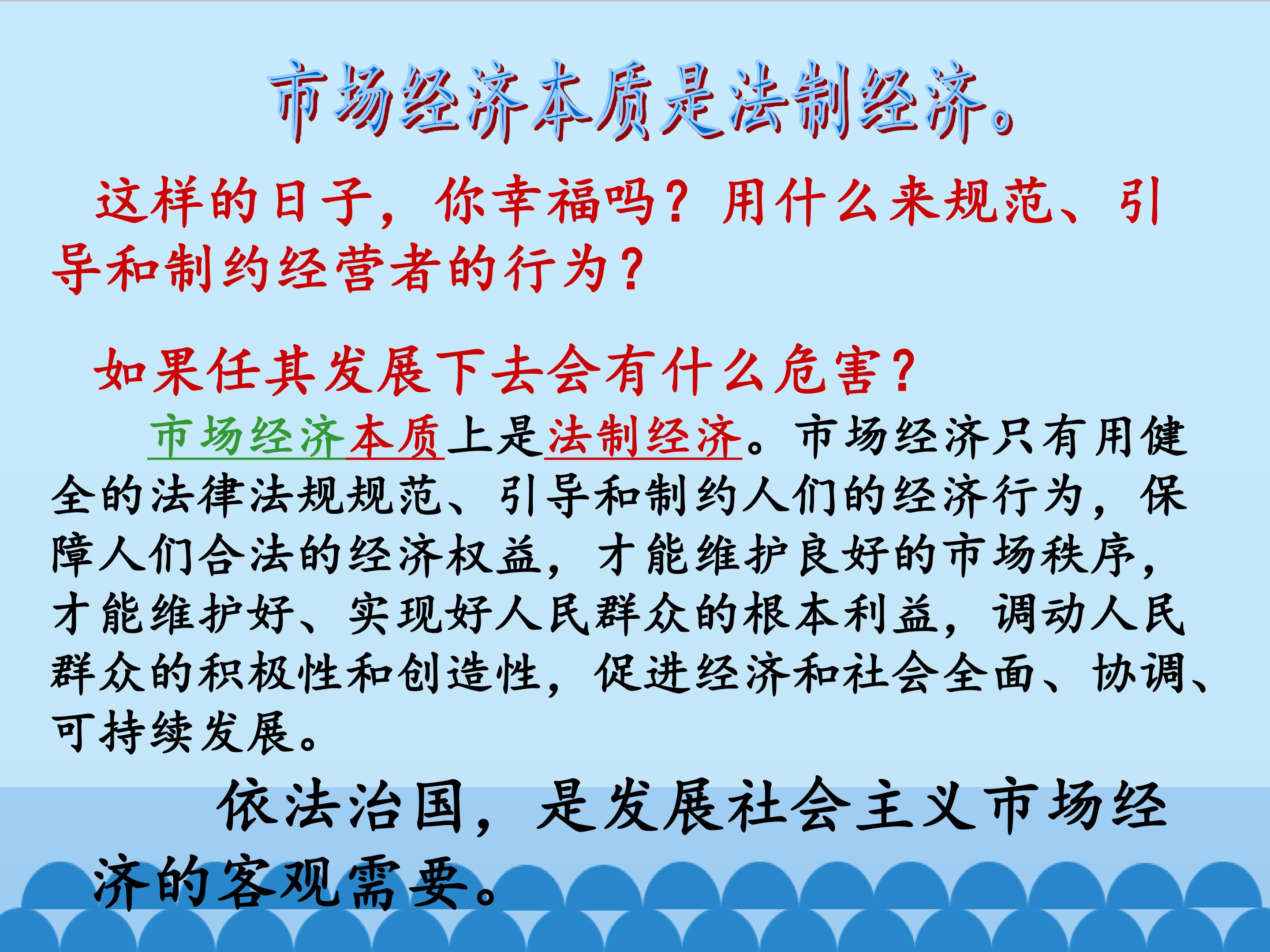 市场经济本质是法制经济。

这样的日子，你幸福吗？用什么来规范、引导和制约经营者的行为？

如果任其发展下去会有什么危害？

市场经济本质上是法制经济。市场经济只有用健全的法律法规规范、引导和制约人们的经济行为，保障人们合法的经济权益，才能维护良好的市场秩序，才能维护好、实现好人民群众的根本利益，调动人民群众的积极性和创造性，促进经济和社会全面、协调、可持续发展。

依法治国，是发展社会主义市场经济的客观需要。